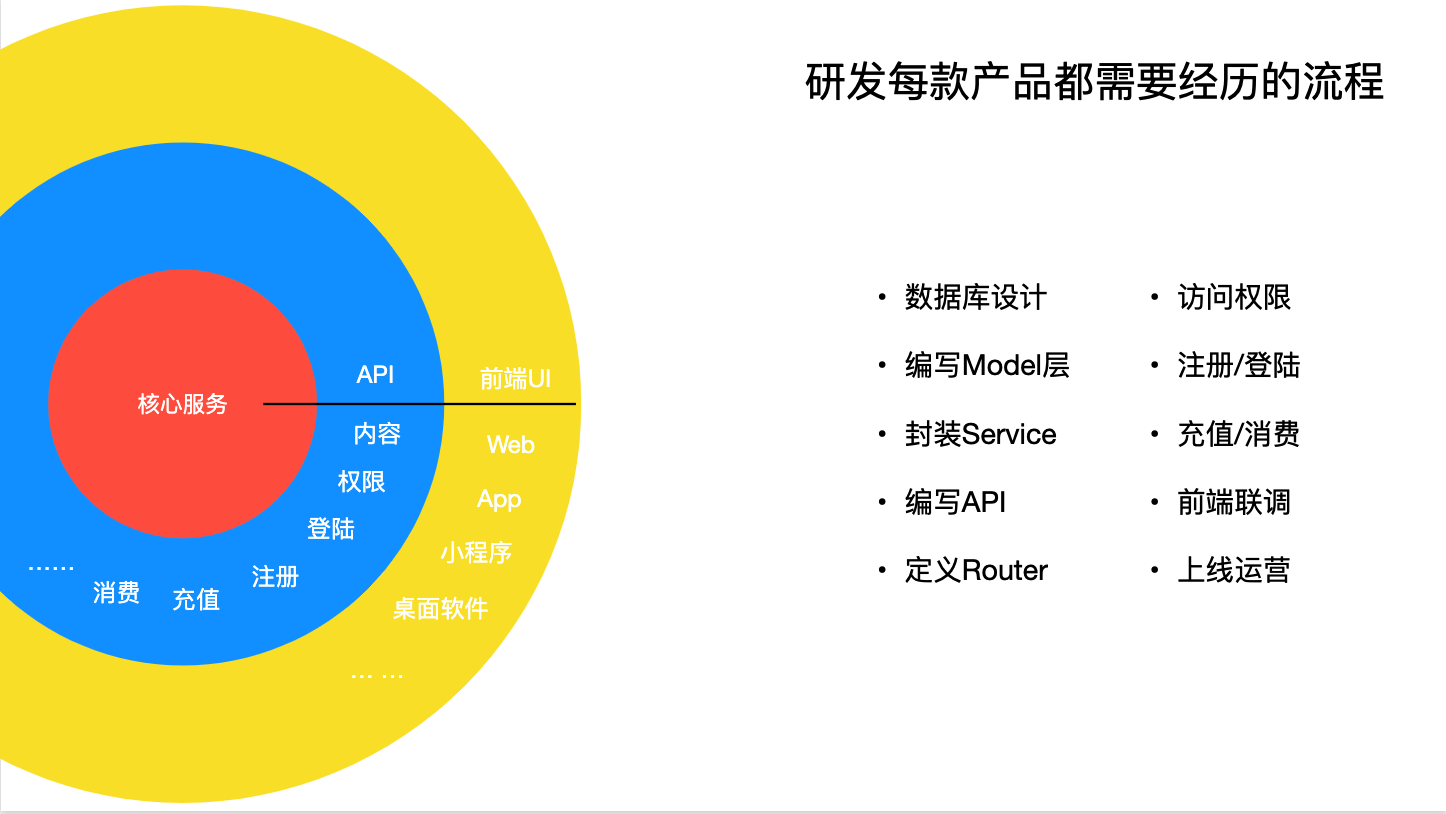 研发每款产品都需要经历的流程

核心服务

API

内容

权限

登陆

注册

充值

消费

……

前端UI

Web

App

小程序

桌面软件

… …

• 数据库设计
• 编写Model层
• 封装Service
• 编写API
• 定义Router

• 访问权限
• 注册/登陆
• 充值/消费
• 前端联调
• 上线运营